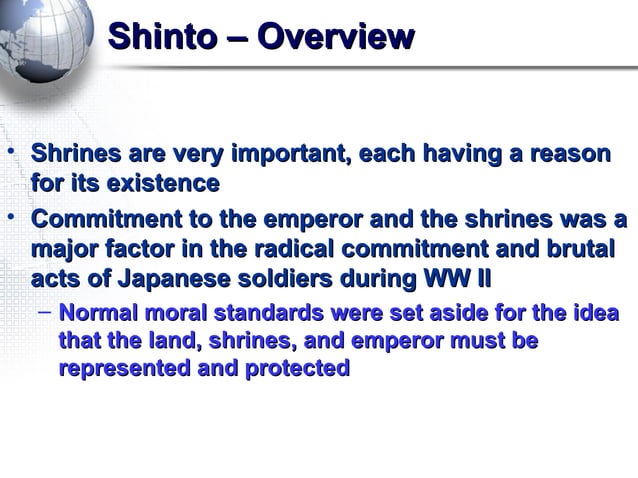 Shinto – Overview

• Shrines are very important, each having a reason for its existence

• Commitment to the emperor and the shrines was a major factor in the radical commitment and brutal acts of Japanese soldiers during WW II

– Normal moral standards were set aside for the idea that the land, shrines, and emperor must be represented and protected